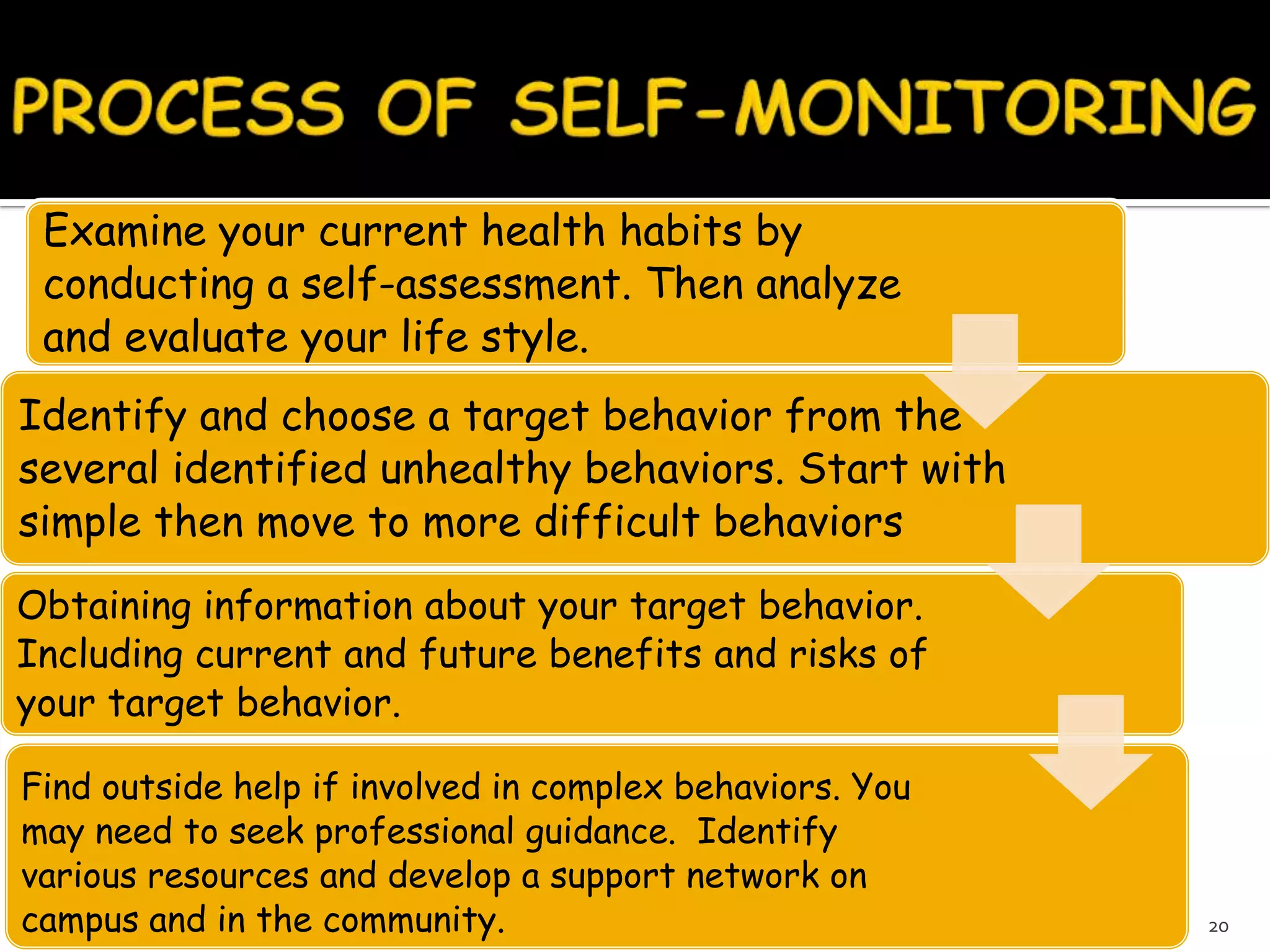 PROCESS OF SELF-MONITORING

Examine your current health habits by conducting a self-assessment. Then analyze and evaluate your life style.

Identify and choose a target behavior from the several identified unhealthy behaviors. Start with simple then move to more difficult behaviors

Obtaining information about your target behavior. Including current and future benefits and risks of your target behavior.

Find outside help if involved in complex behaviors. You may need to seek professional guidance. Identify various resources and develop a support network on campus and in the community.

20